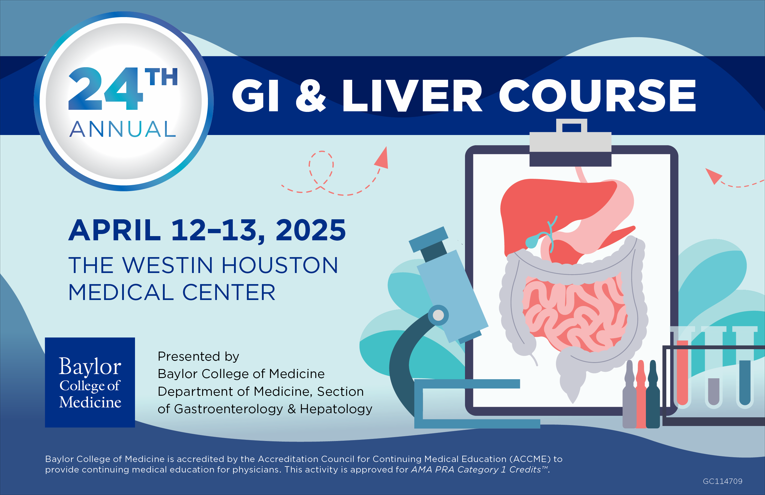 24TH ANNUAL

GI & LIVER COURSE

APRIL 12–13, 2025
THE WESTIN HOUSTON MEDICAL CENTER

Baylor College of Medicine

Presented by
Baylor College of Medicine
Department of Medicine, Section of Gastroenterology & Hepatology

Baylor College of Medicine is accredited by the Accreditation Council for Continuing Medical Education (ACCME) to provide continuing medical education for physicians. This activity is approved for AMA PRA Category 1 Credits™.

GC114709